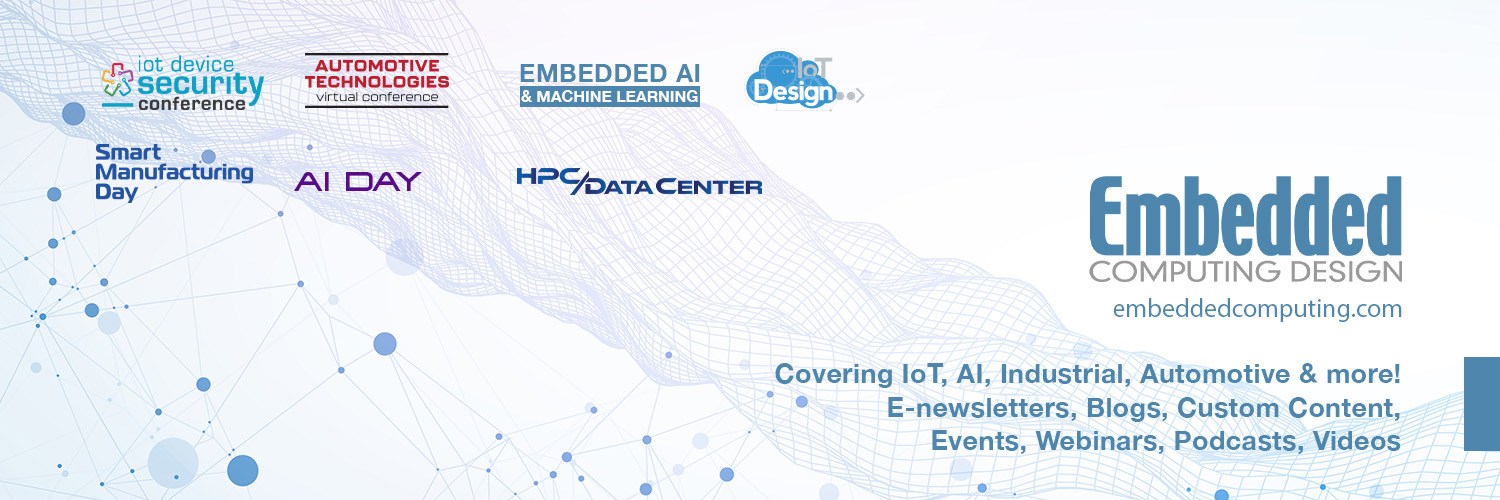 iot device
security
conference

AUTOMOTIVE
TECHNOLOGIES
virtual conference

EMBEDDED AI
& MACHINE LEARNING

IoT
Design

Smart
Manufacturing
Day

AI DAY

HPC/DATA CENTER

Embedded
COMPUTING DESIGN
embeddedcomputing.com

Covering IoT, AI, Industrial, Automotive & more!
E-newsletters, Blogs, Custom Content,
Events, Webinars, Podcasts, Videos